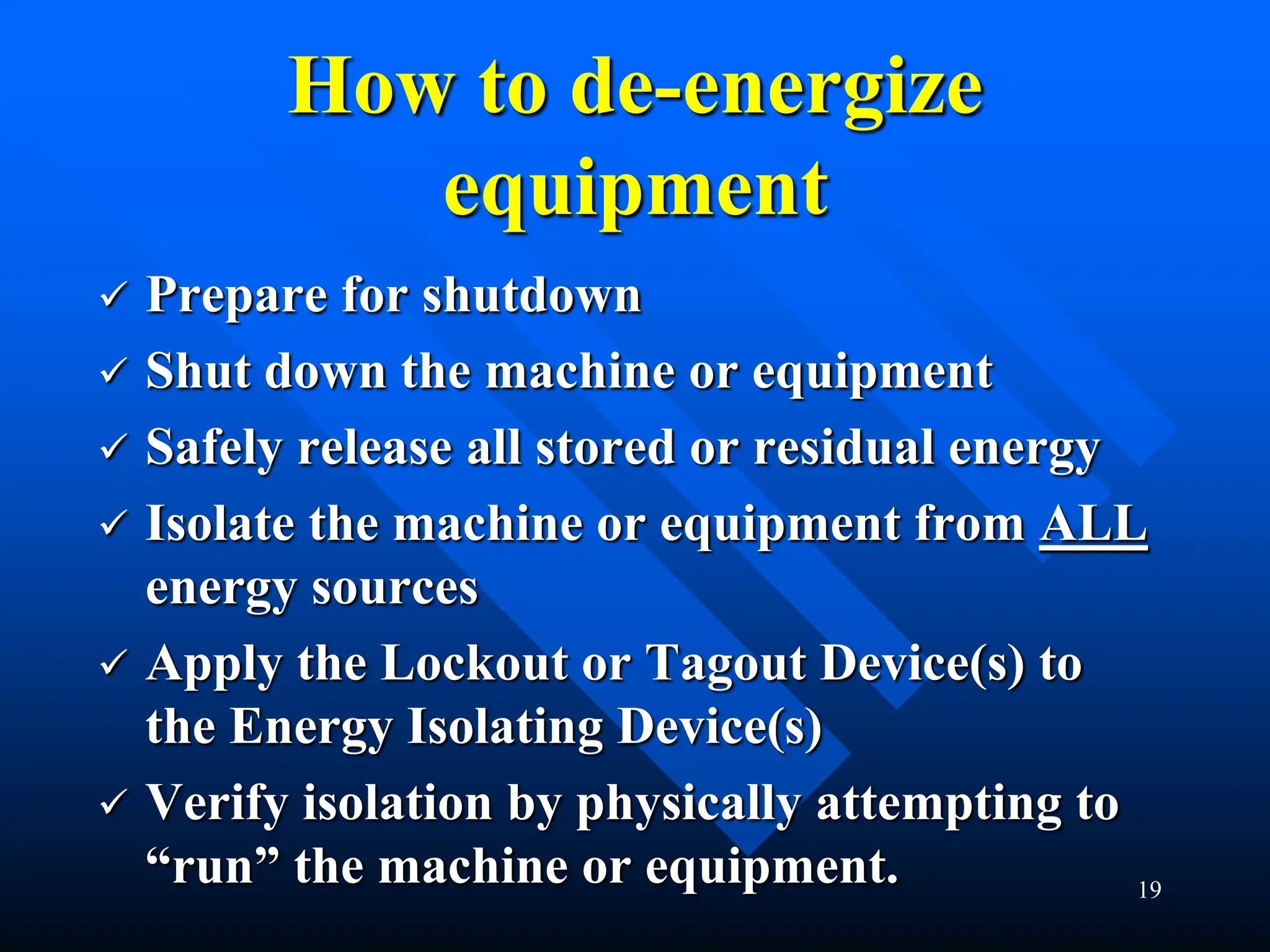 How to de-energize equipment

✓ Prepare for shutdown
✓ Shut down the machine or equipment
✓ Safely release all stored or residual energy
✓ Isolate the machine or equipment from ALL energy sources
✓ Apply the Lockout or Tagout Device(s) to the Energy Isolating Device(s)
✓ Verify isolation by physically attempting to “run” the machine or equipment.

19